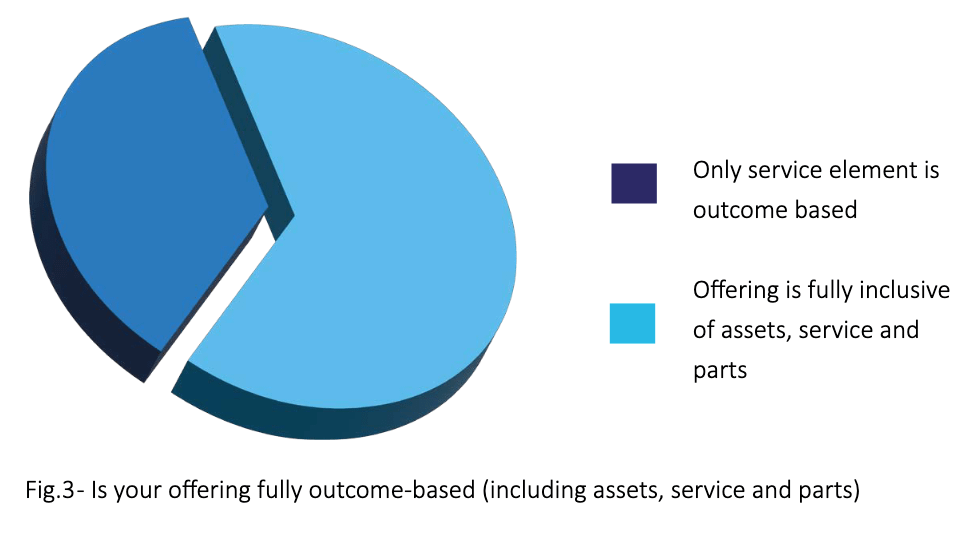 Only service element is outcome based

Offering is fully inclusive of assets, service and parts

Fig.3- Is your offering fully outcome-based (including assets, service and parts)